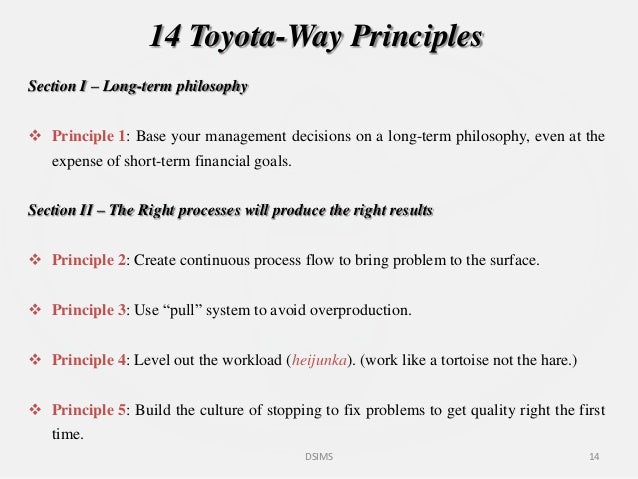 14 Toyota-Way Principles

Section I – Long-term philosophy

❖ Principle 1: Base your management decisions on a long-term philosophy, even at the expense of short-term financial goals.

Section II – The Right processes will produce the right results

❖ Principle 2: Create continuous process flow to bring problem to the surface.

❖ Principle 3: Use “pull” system to avoid overproduction.

❖ Principle 4: Level out the workload (heijunka). (work like a tortoise not the hare.)

❖ Principle 5: Build the culture of stopping to fix problems to get quality right the first time.

DSIMS

14